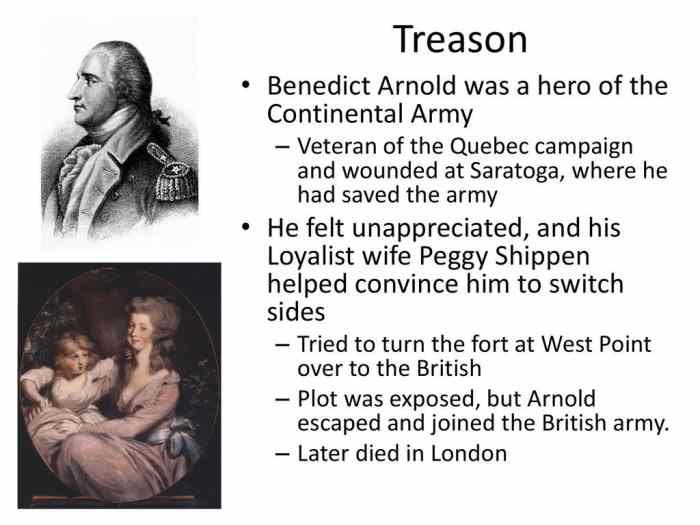 Treason

• Benedict Arnold was a hero of the Continental Army
  – Veteran of the Quebec campaign and wounded at Saratoga, where he had saved the army
• He felt unappreciated, and his Loyalist wife Peggy Shippen helped convince him to switch sides
  – Tried to turn the fort at West Point over to the British
  – Plot was exposed, but Arnold escaped and joined the British army.
  – Later died in London